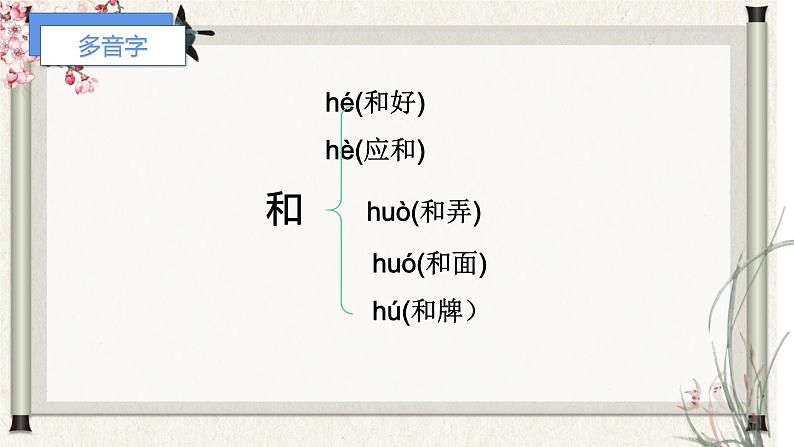 多音字

和

hé(和好)

hè(应和)

huò(和弄)

huó(和面)

hú(和牌）